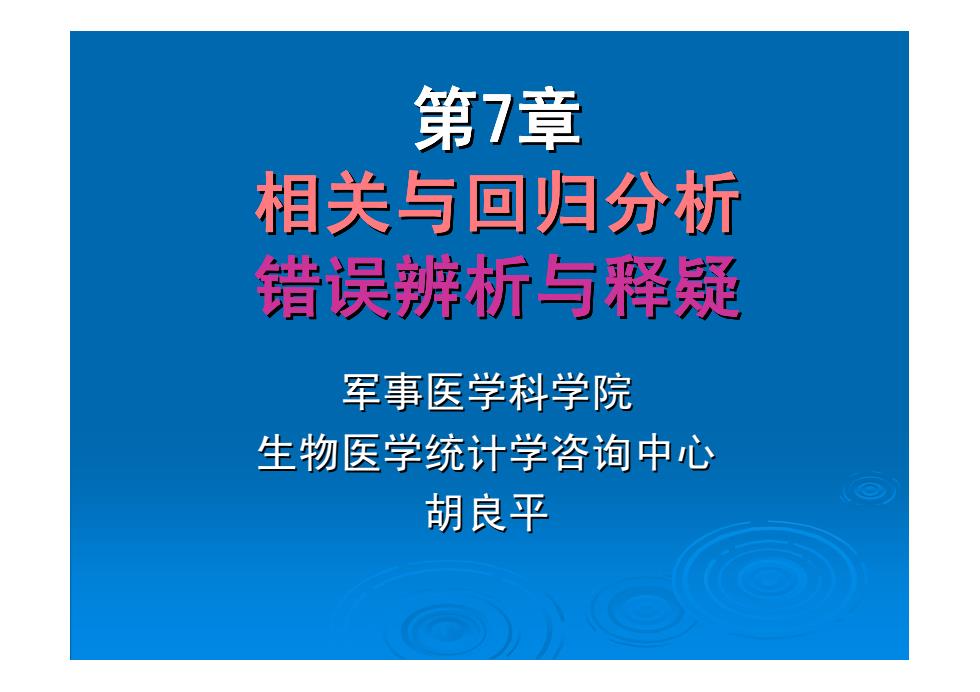 第7章
相关与回归分析
错误辨析与释疑

军事医学科学院
生物医学统计学咨询中心
胡良平